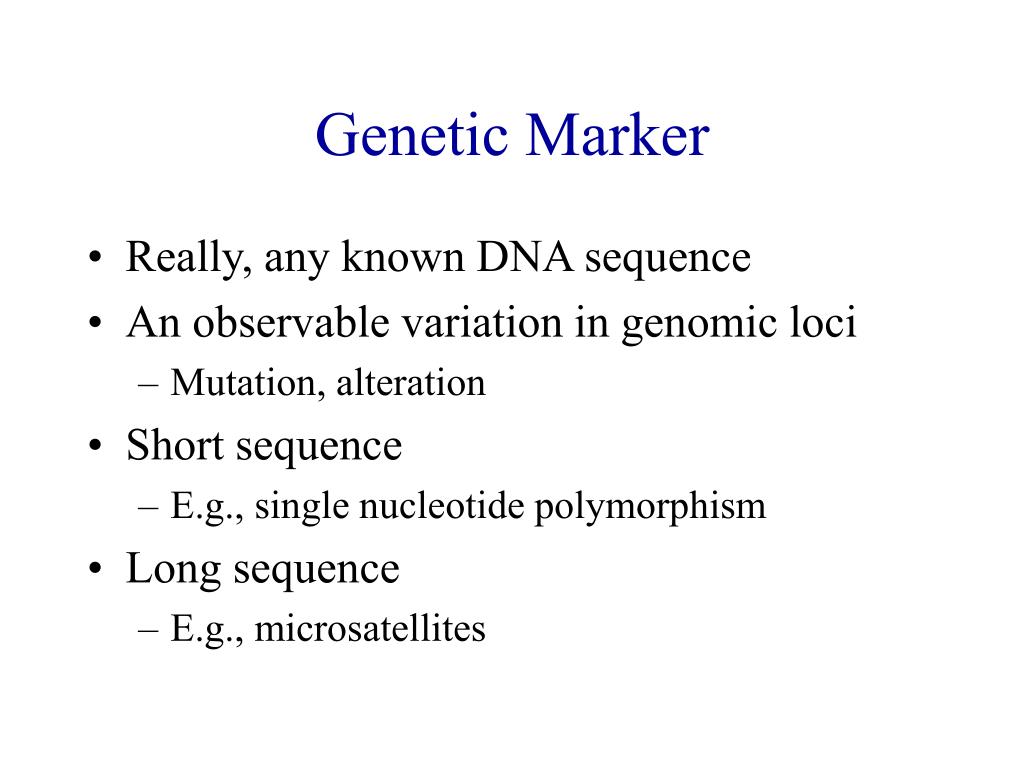 Genetic Marker

• Really, any known DNA sequence
• An observable variation in genomic loci
– Mutation, alteration
• Short sequence
– E.g., single nucleotide polymorphism
• Long sequence
– E.g., microsatellites